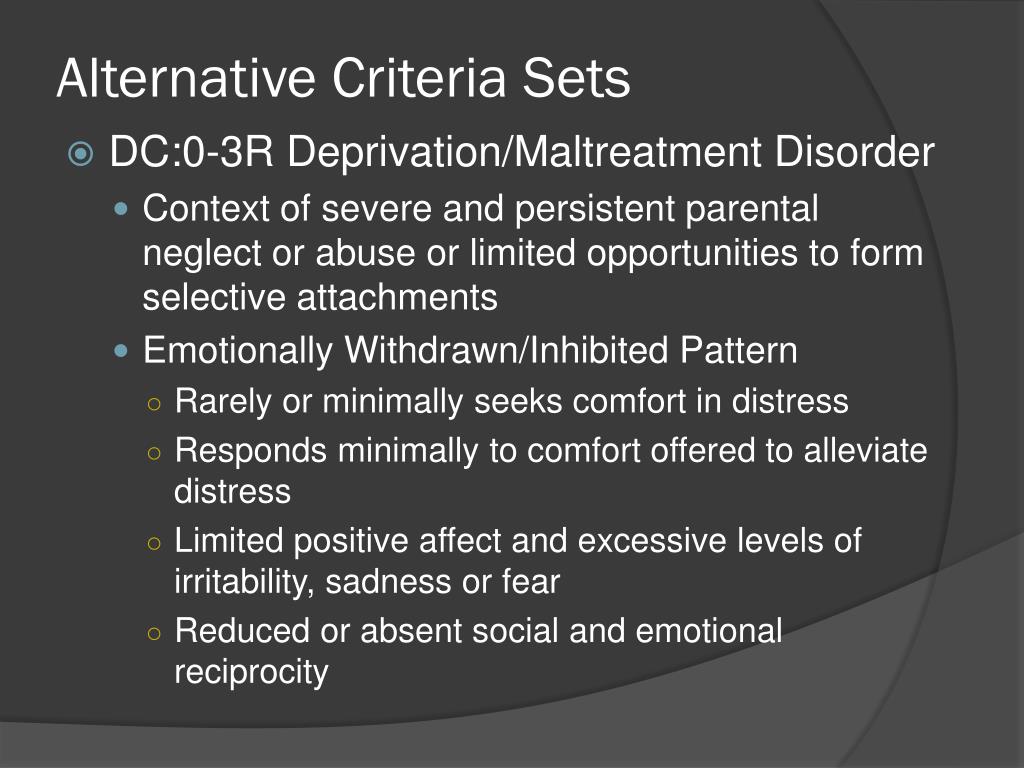 Alternative Criteria Sets

DC:0-3R Deprivation/Maltreatment Disorder

Context of severe and persistent parental neglect or abuse or limited opportunities to form selective attachments

Emotionally Withdrawn/Inhibited Pattern

Rarely or minimally seeks comfort in distress

Responds minimally to comfort offered to alleviate distress

Limited positive affect and excessive levels of irritability, sadness or fear

Reduced or absent social and emotional reciprocity